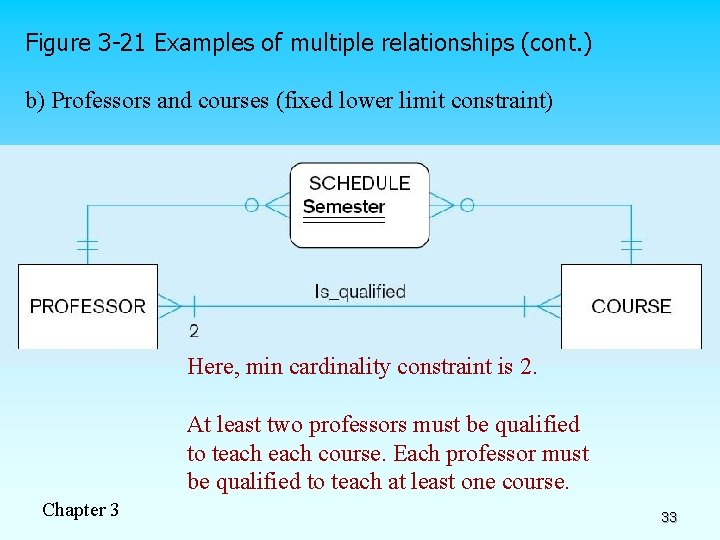 Figure 3-21 Examples of multiple relationships (cont.)

b) Professors and courses (fixed lower limit constraint)

SCHEDULE
Semester

PROFESSOR

Is_qualified

2

COURSE

Here, min cardinality constraint is 2.

At least two professors must be qualified to teach each course. Each professor must be qualified to teach at least one course.

Chapter 3

33